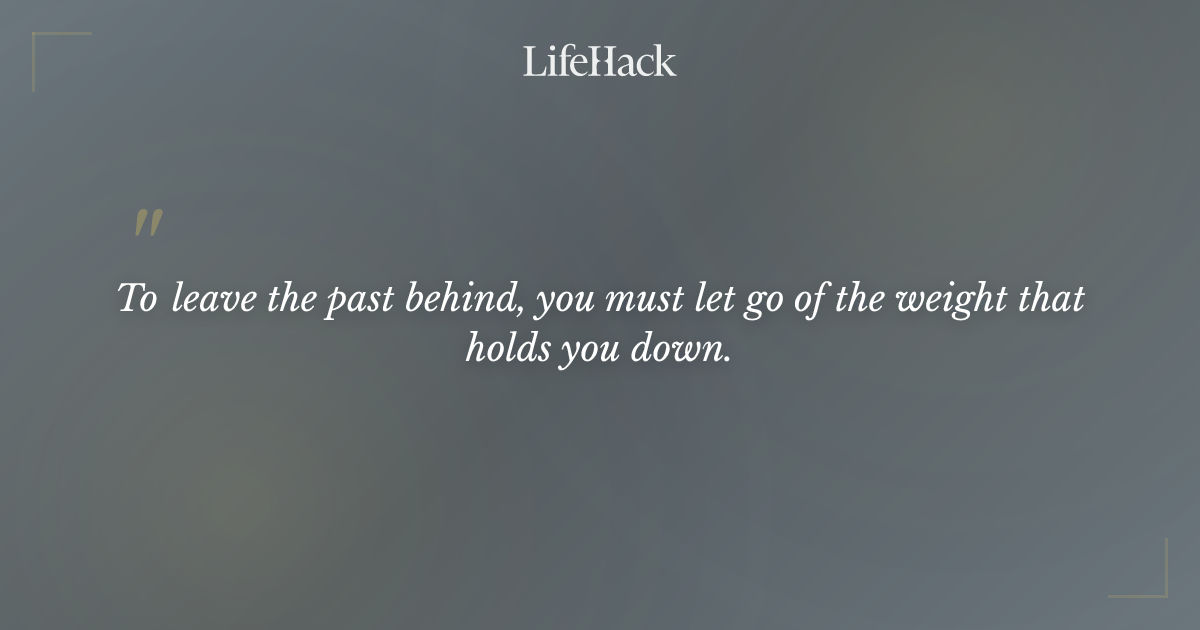 LifeHack

"

To leave the past behind, you must let go of the weight that holds you down.